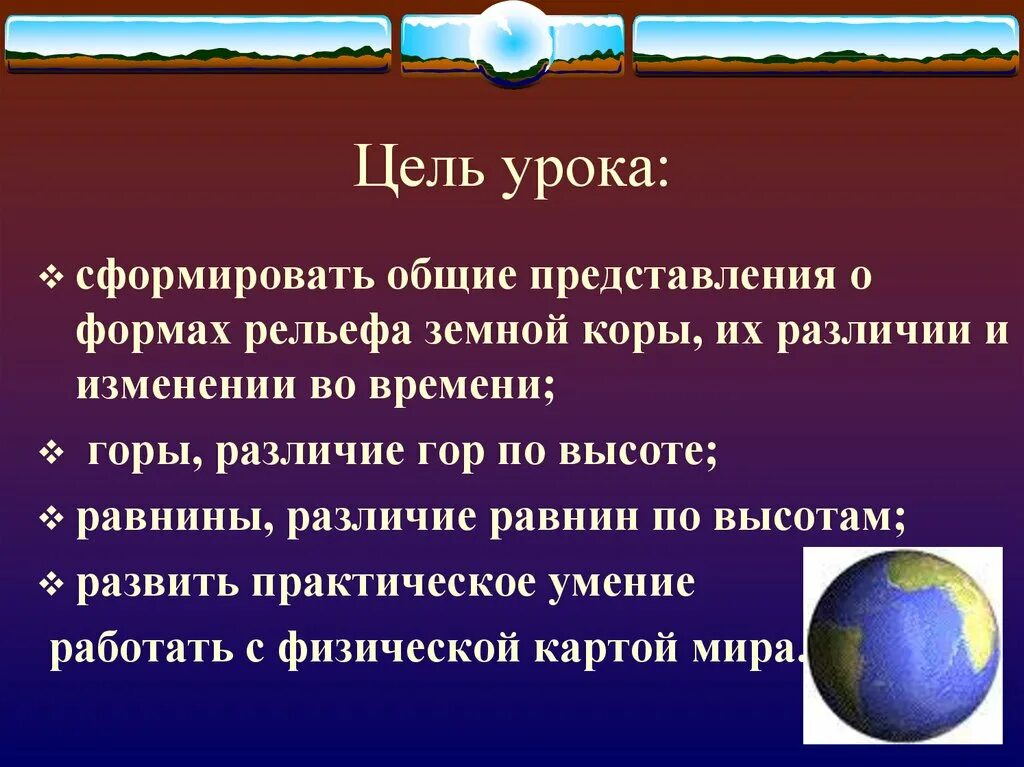 Цель урока:

❖ сформировать общие представления о формах рельефа земной коры, их различии и изменении во времени;

❖ горы, различие гор по высоте;

❖ равнины, различие равнин по высотам;

❖ развить практическое умение работать с физической картой мира.